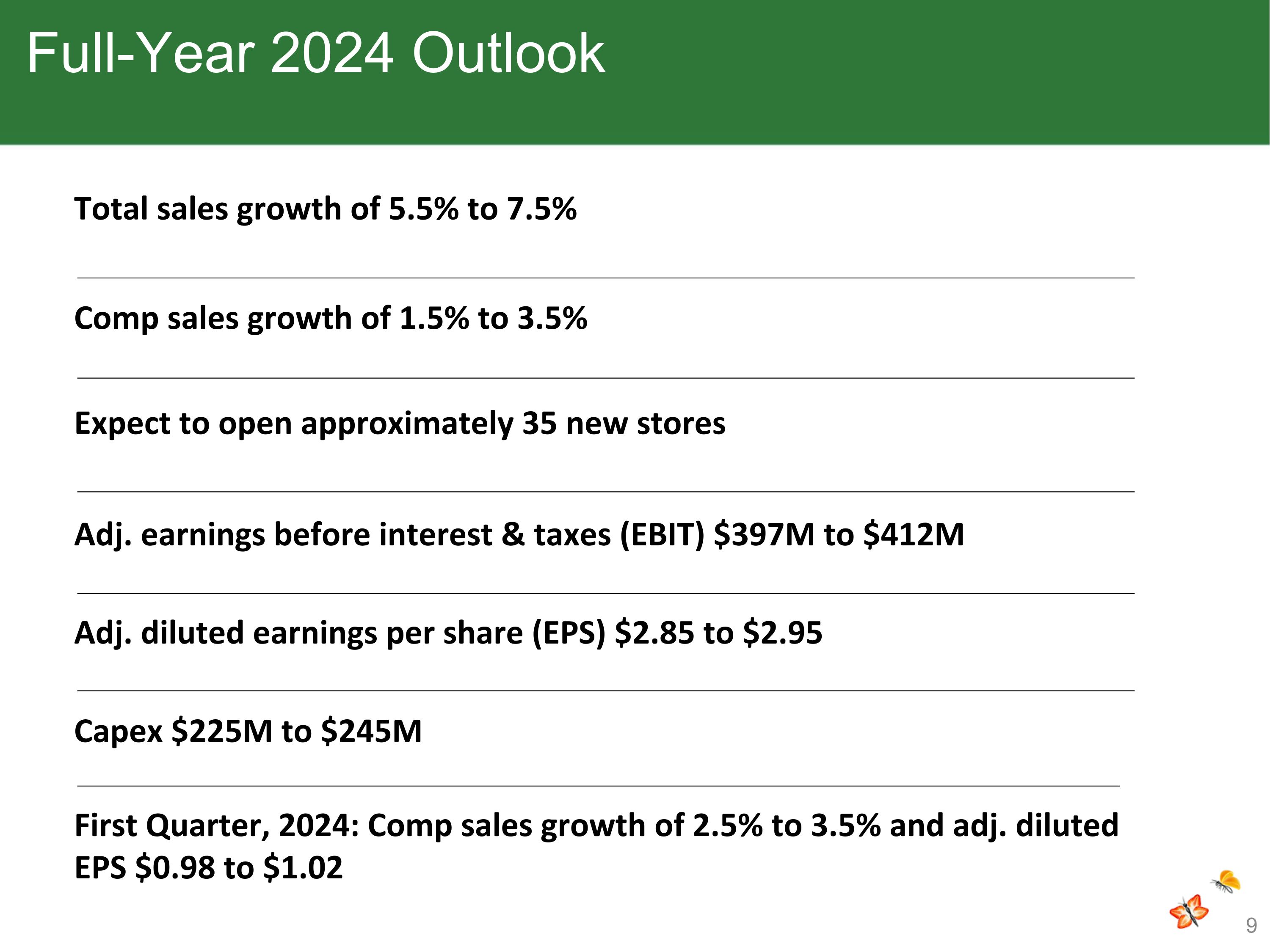 Full-Year 2024 Outlook

Total sales growth of 5.5% to 7.5%

Comp sales growth of 1.5% to 3.5%

Expect to open approximately 35 new stores

Adj. earnings before interest & taxes (EBIT) \$397M to \$412M

Adj. diluted earnings per share (EPS) \$2.85 to \$2.95

Capex \$225M to \$245M

First Quarter, 2024: Comp sales growth of 2.5% to 3.5% and adj. diluted EPS \$0.98 to \$1.02

9